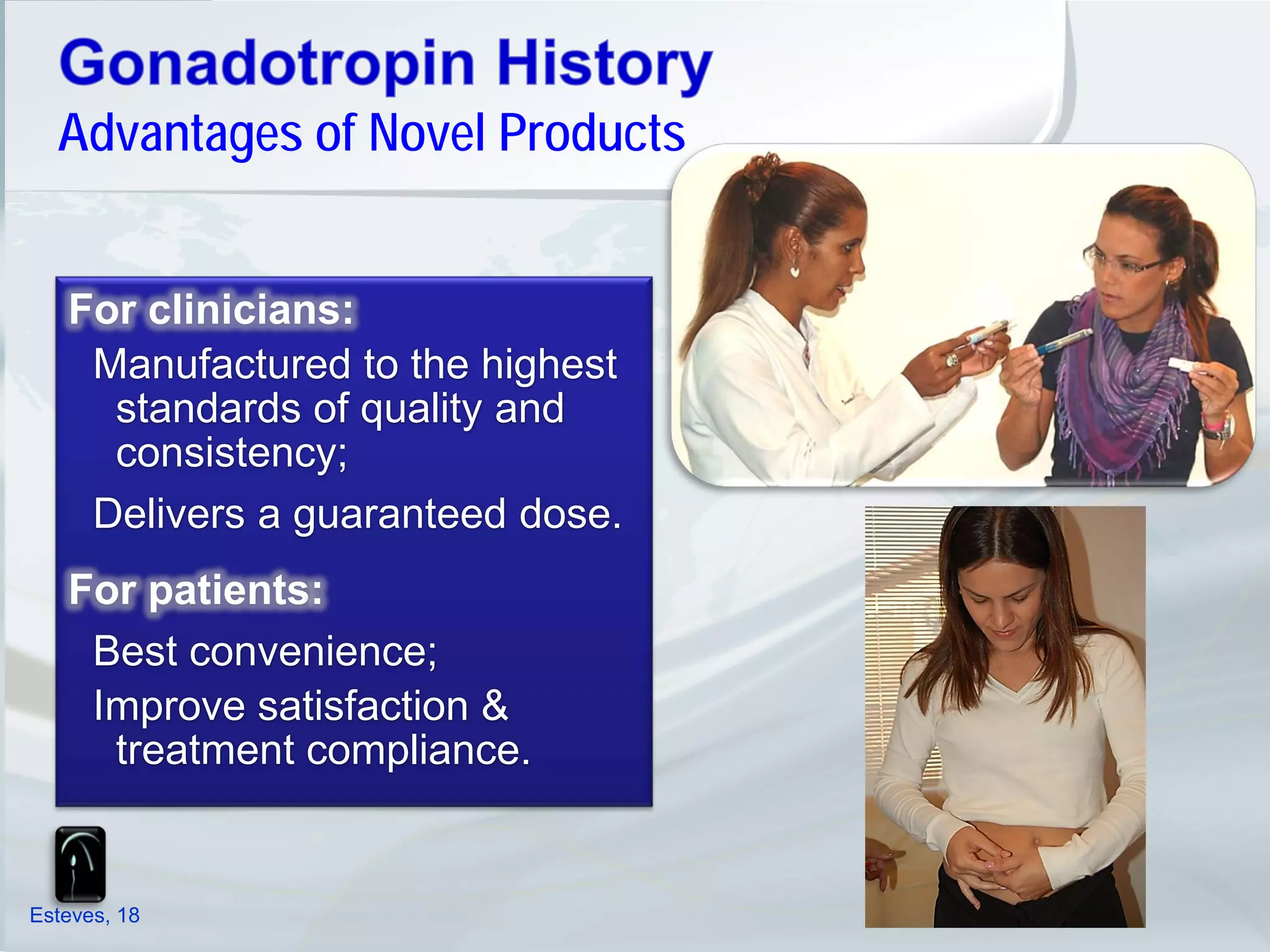 Gonadotropin History
Advantages of Novel Products

For clinicians:
Manufactured to the highest standards of quality and consistency;
Delivers a guaranteed dose.

For patients:
Best convenience;
Improve satisfaction & treatment compliance.

Esteves, 18